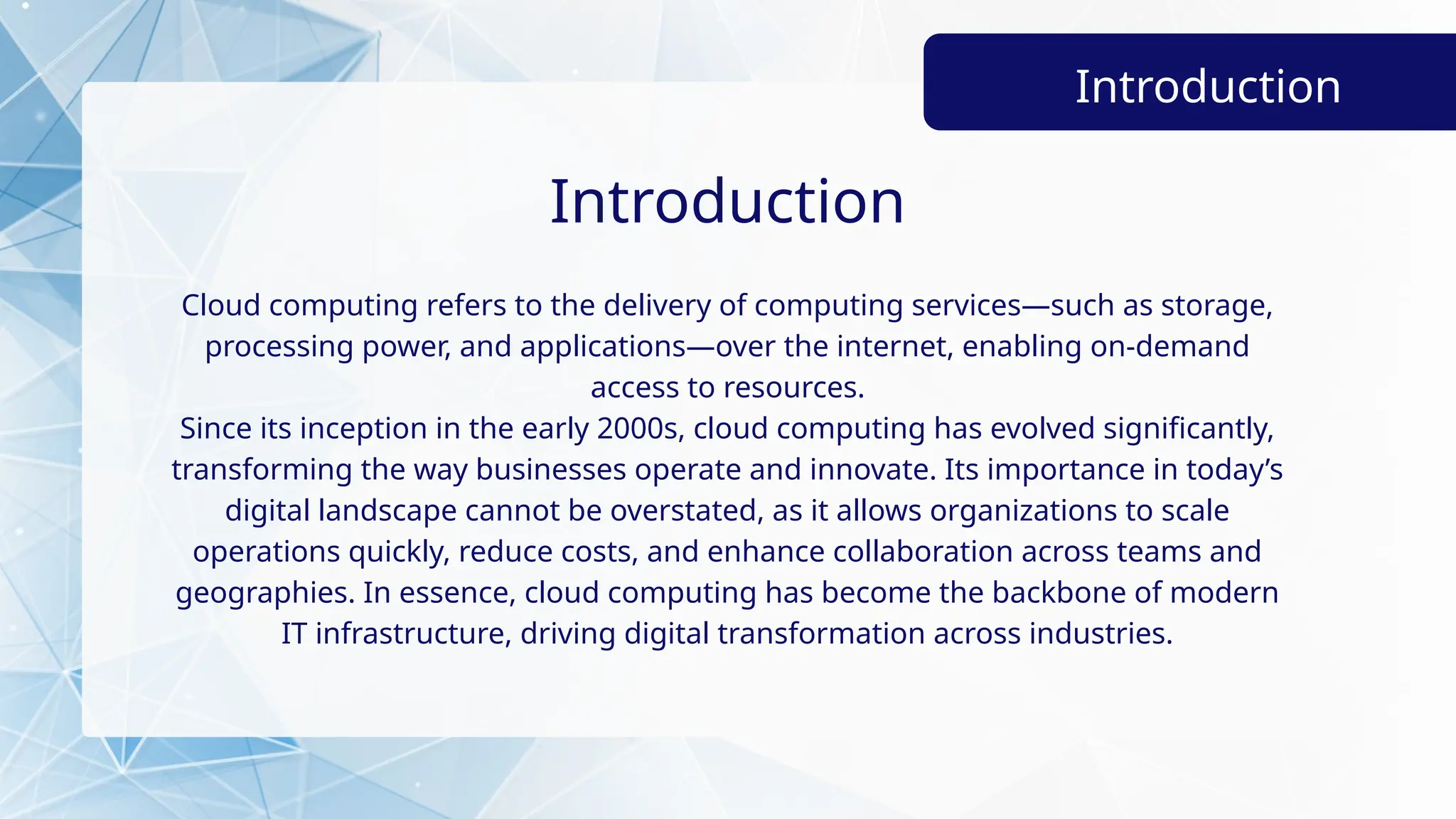 Introduction

Introduction

Cloud computing refers to the delivery of computing services—such as storage, processing power, and applications—over the internet, enabling on-demand access to resources.
Since its inception in the early 2000s, cloud computing has evolved significantly, transforming the way businesses operate and innovate. Its importance in today’s digital landscape cannot be overstated, as it allows organizations to scale operations quickly, reduce costs, and enhance collaboration across teams and geographies. In essence, cloud computing has become the backbone of modern IT infrastructure, driving digital transformation across industries.